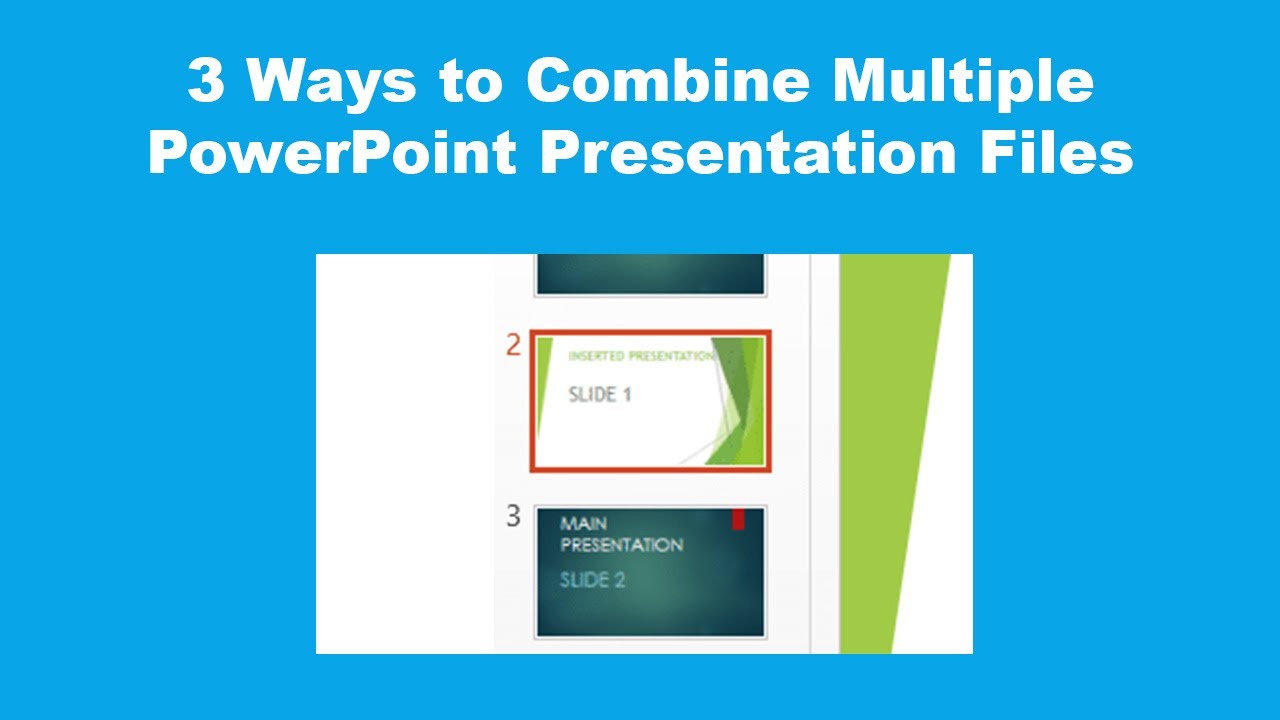 3 Ways to Combine Multiple PowerPoint Presentation Files

2
INSERTED PRESENTATION
SLIDE 1

3
MAIN PRESENTATION
SLIDE 2